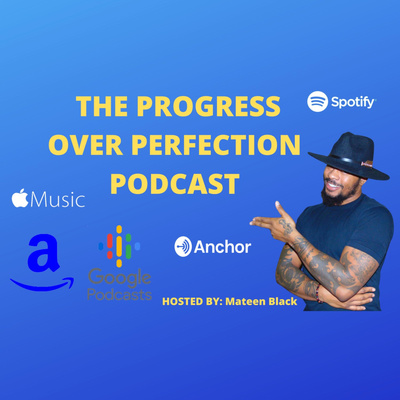 THE PROGRESS OVER PERFECTION PODCAST

Spotify

Music

a

Google Podcasts

Anchor

HOSTED BY: Mateen Black